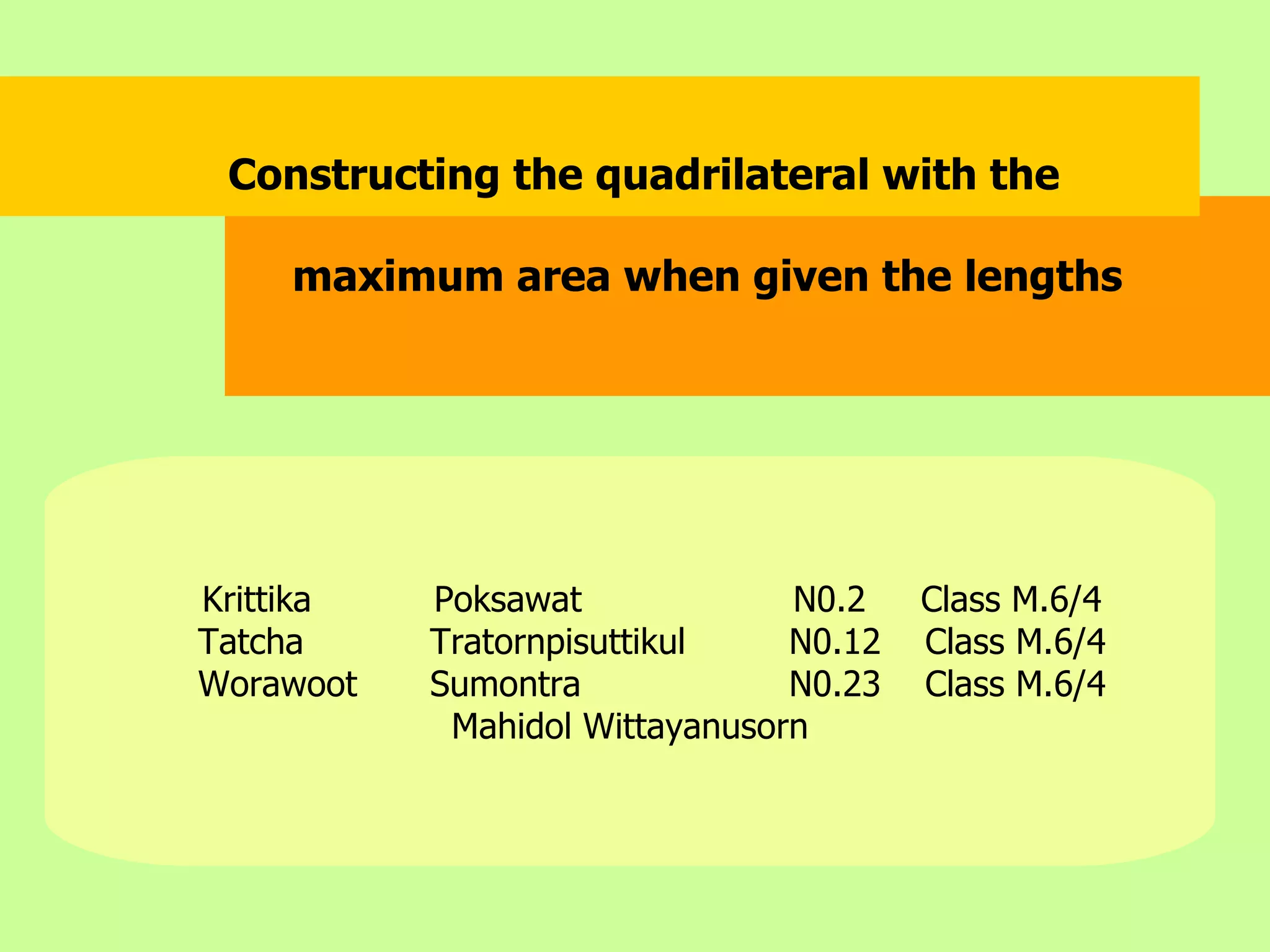 Constructing the quadrilateral with the

maximum area when given the lengths

Krittika Poksawat N0.2 Class M.6/4
Tatcha Tratornpisuttikul N0.12 Class M.6/4
Worawoot Sumontra N0.23 Class M.6/4
Mahidol Wittayanusorn